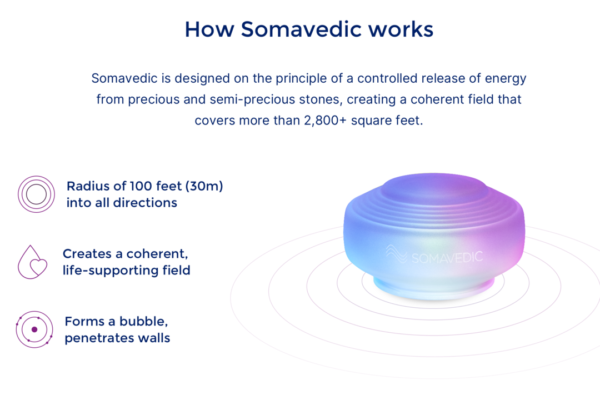 How Somavedic works

Somavedic is designed on the principle of a controlled release of energy from precious and semi-precious stones, creating a coherent field that covers more than 2,800+ square feet.

Radius of 100 feet (30m) into all directions

Creates a coherent, life-supporting field

Forms a bubble, penetrates walls

SOMAVEDIC